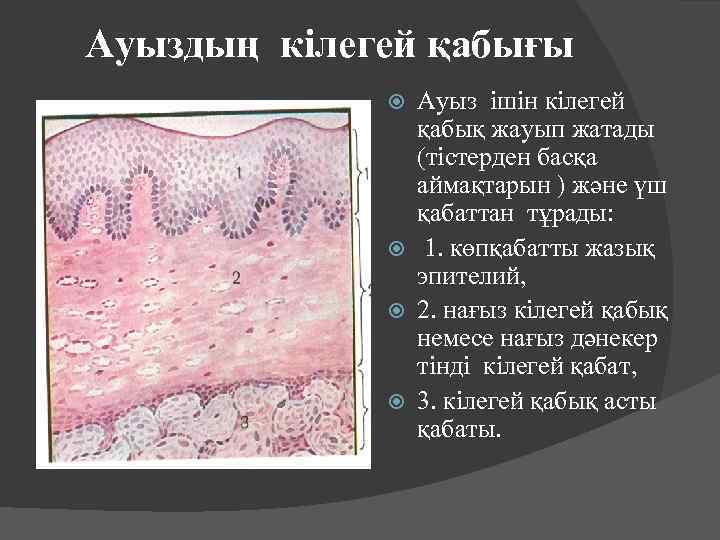 Ауыздың кілегей қабығы

1

2

3

1

2

Ауыз ішін кілегей қабық жауып жатады (тістерден басқа аймақтарын ) және үш қабаттан тұрады:

1. көпқабатты жазық эпителий,

2. нағыз кілегей қабық немесе нағыз дәнекер тінді кілегей қабат,

3. кілегей қабық асты қабаты.